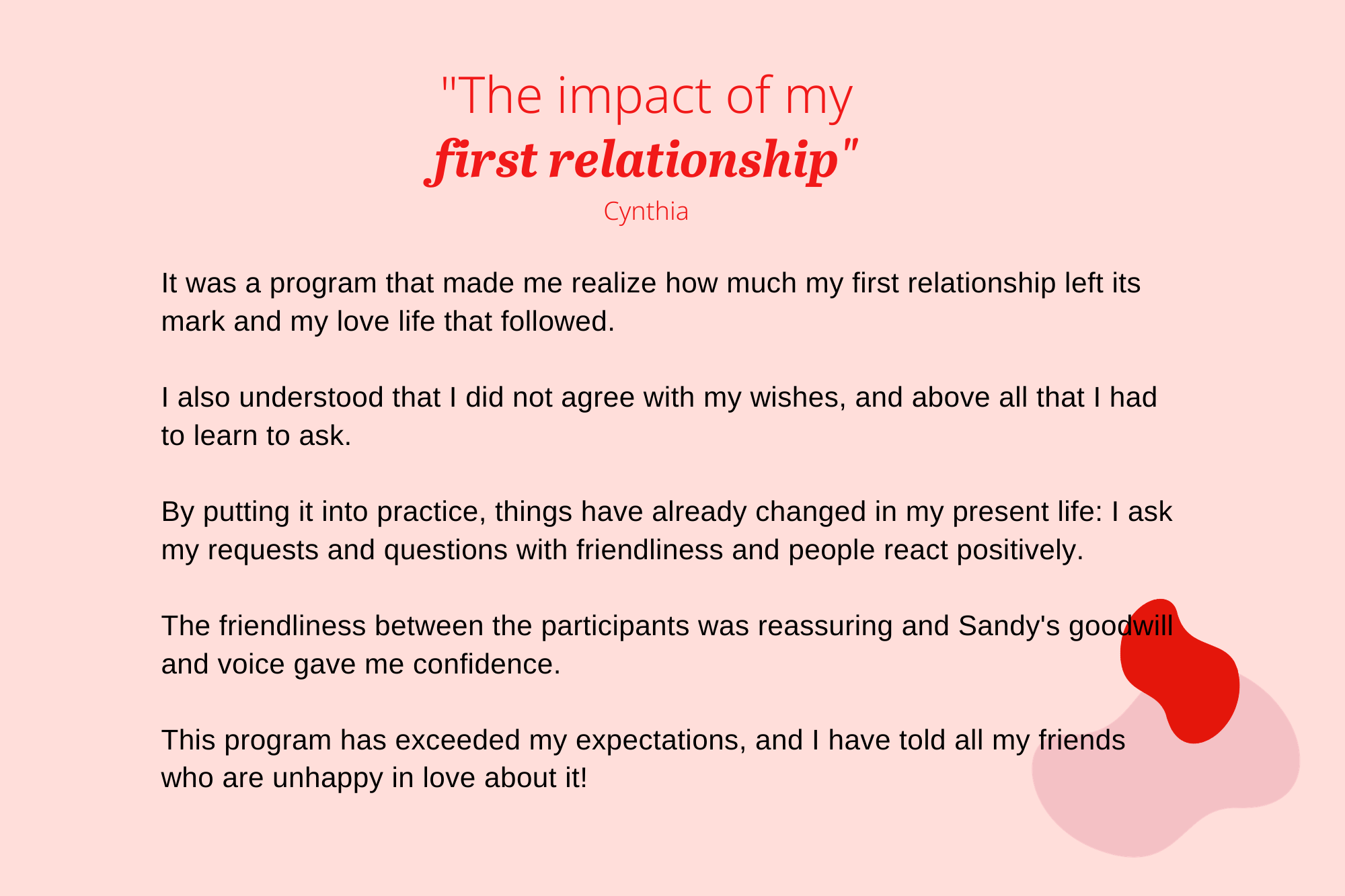 "The impact of my
first relationship"
Cynthia

It was a program that made me realize how much my first relationship left its mark and my love life that followed.

I also understood that I did not agree with my wishes, and above all that I had to learn to ask.

By putting it into practice, things have already changed in my present life: I ask my requests and questions with friendliness and people react positively.

The friendliness between the participants was reassuring and Sandy's goodwill and voice gave me confidence.

This program has exceeded my expectations, and I have told all my friends who are unhappy in love about it!